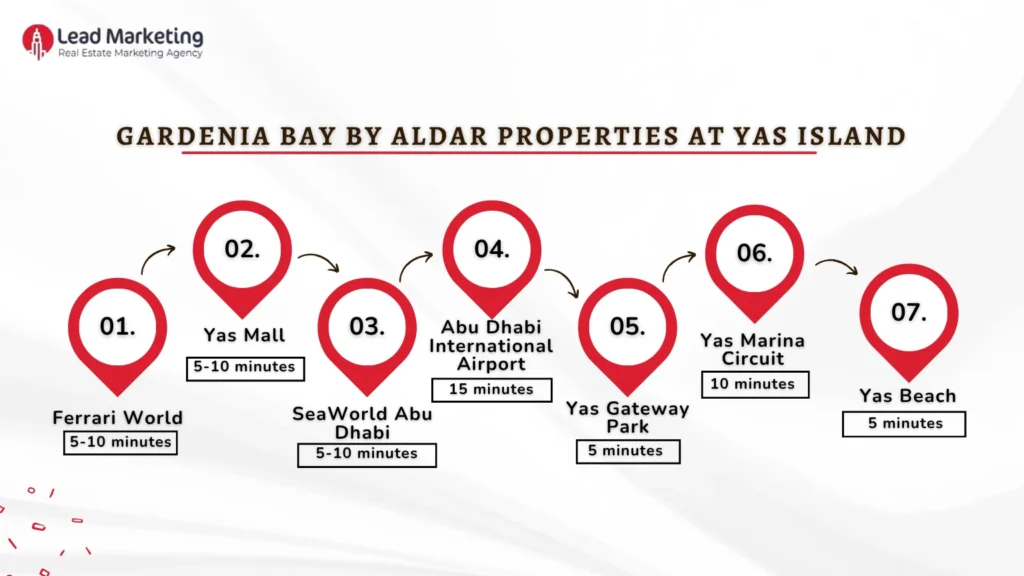 Lead Marketing
Real Estate Marketing Agency

GARDENIA BAY BY ALDAR PROPERTIES AT YAS ISLAND

01.
Ferrari World
5-10 minutes

02.
Yas Mall
5-10 minutes

03.
SeaWorld Abu Dhabi
5-10 minutes

04.
Abu Dhabi International Airport
15 minutes

05.
Yas Gateway Park
5 minutes

06.
Yas Marina Circuit
10 minutes

07.
Yas Beach
5 minutes